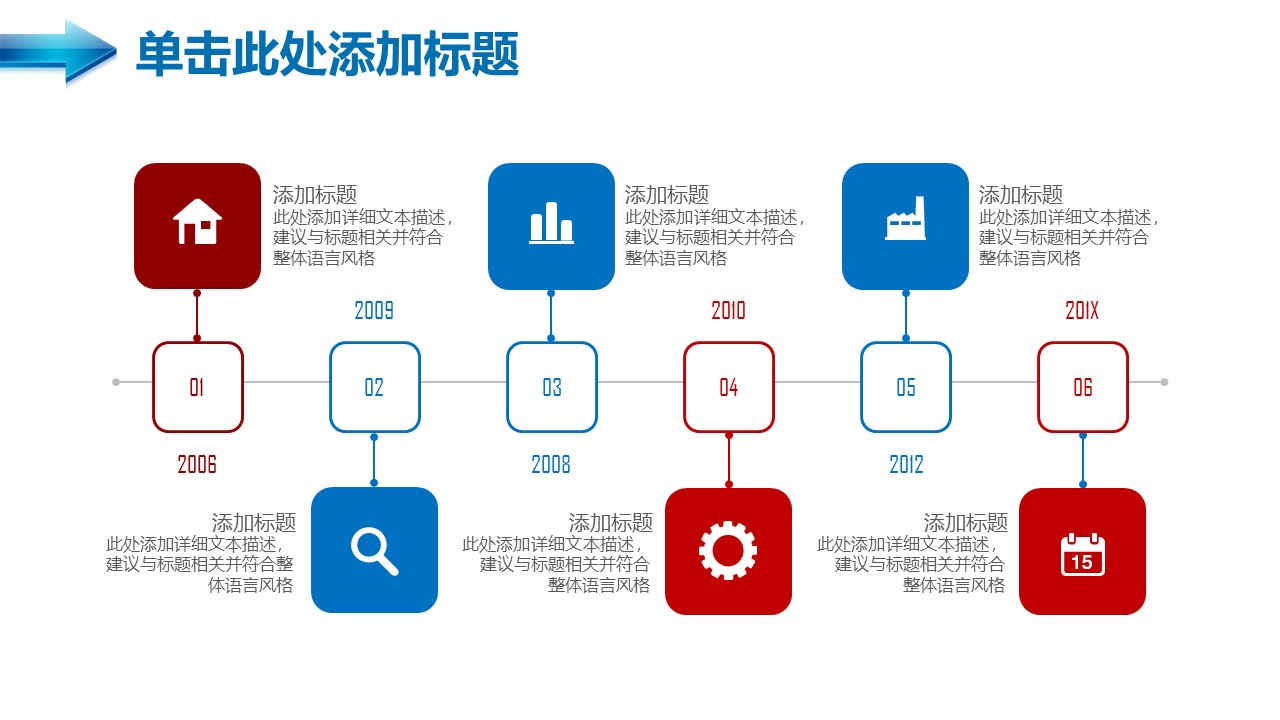 单击此处添加标题

添加标题
此处添加详细文本描述，建议与标题相关并符合整体语言风格

添加标题
此处添加详细文本描述，建议与标题相关并符合整体语言风格

添加标题
此处添加详细文本描述，建议与标题相关并符合整体语言风格

2009

2010

201X

01

02

03

04

05

06

2006

2008

2012

添加标题
此处添加详细文本描述，建议与标题相关并符合整体语言风格

添加标题
此处添加详细文本描述，建议与标题相关并符合整体语言风格

添加标题
此处添加详细文本描述，建议与标题相关并符合整体语言风格

15